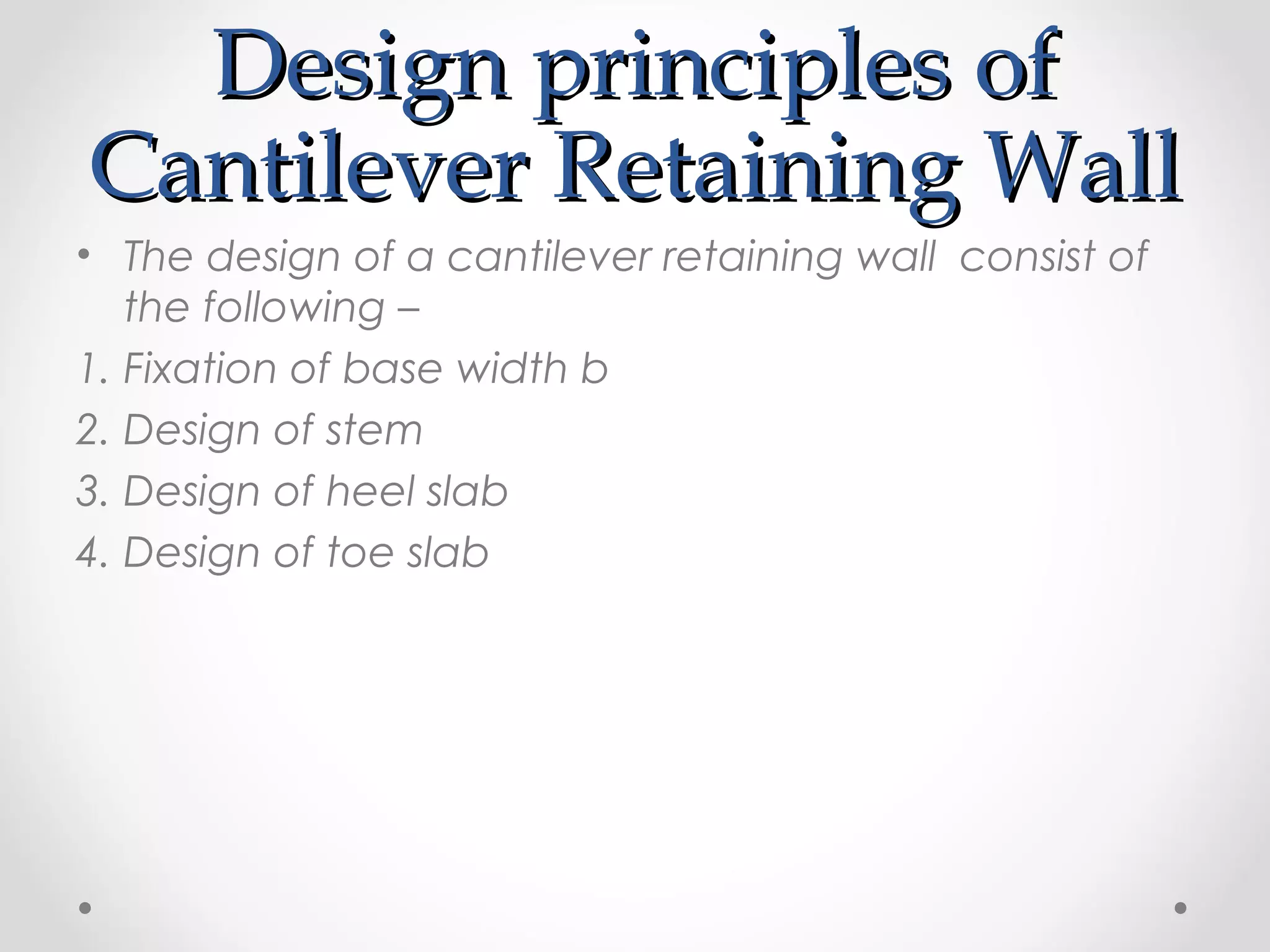 Design principles of Cantilever Retaining Wall

• The design of a cantilever retaining wall consist of the following –

1. Fixation of base width b
2. Design of stem
3. Design of heel slab
4. Design of toe slab